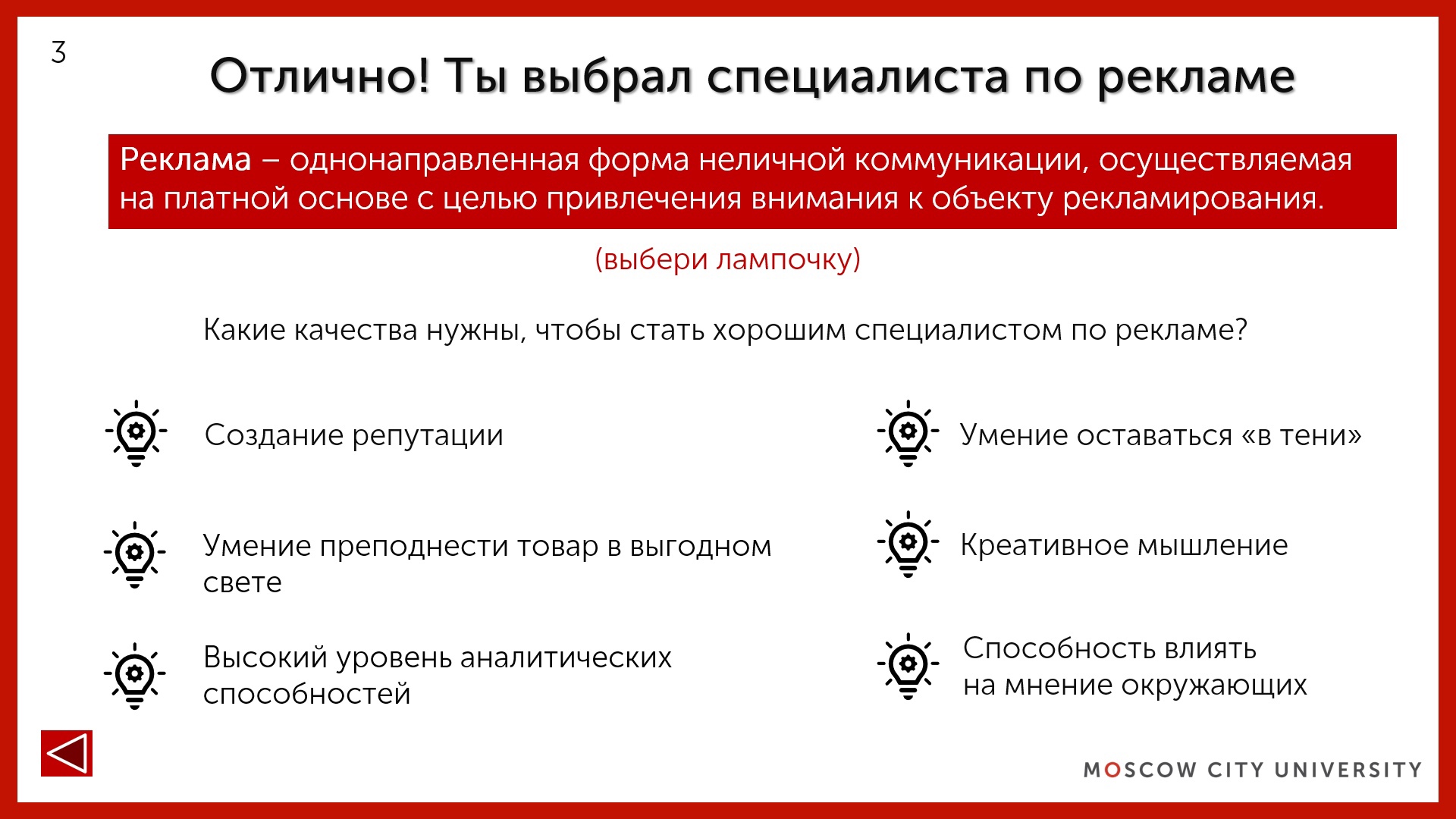 3

Отлично! Ты выбрал специалиста по рекламе

Реклама – однонаправленная форма неличной коммуникации, осуществляемая на платной основе с целью привлечения внимания к объекту рекламирования.

(выбери лампочку)

Какие качества нужны, чтобы стать хорошим специалистом по рекламе?

Создание репутации

Умение преподнести товар в выгодном свете

Высокий уровень аналитических способностей

Умение оставаться «в тени»

Креативное мышление

Способность влиять на мнение окружающих

MOSCOW CITY UNIVERSITY